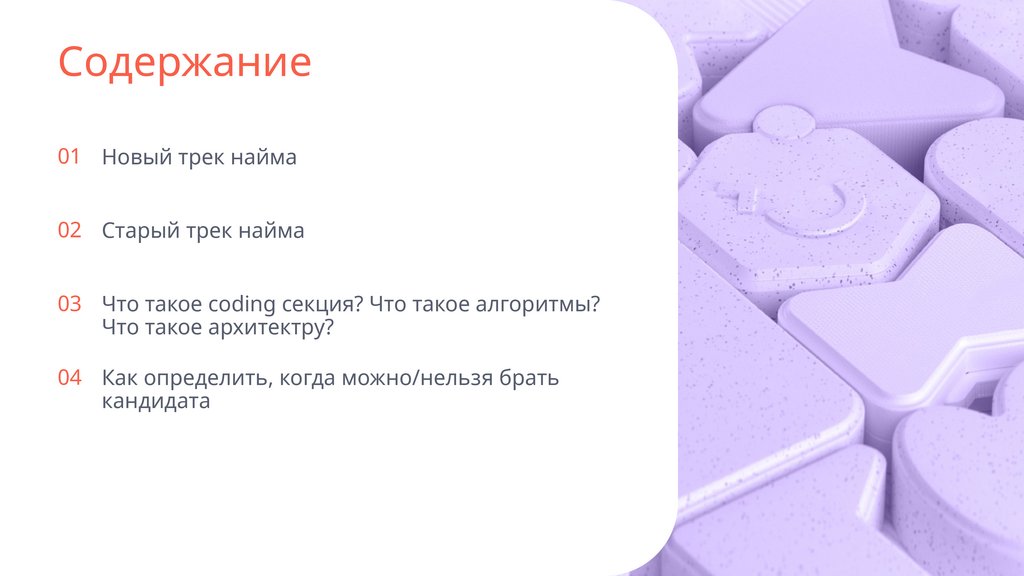 Содержание

01 Новый трек найма

02 Старый трек найма

03 Что такое coding секция? Что такое алгоритмы? Что такое архитектру?

04 Как определить, когда можно/нельзя брать кандидата